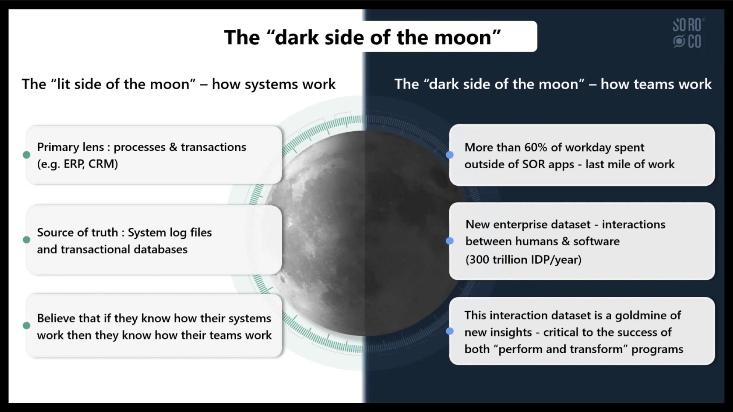 The “dark side of the moon”

SO RO CO

The “lit side of the moon” – how systems work

Primary lens : processes & transactions (e.g. ERP, CRM)

Source of truth : System log files and transactional databases

Believe that if they know how their systems work then they know how their teams work

The “dark side of the moon” – how teams work

More than 60% of workday spent outside of SOR apps - last mile of work

New enterprise dataset - interactions between humans & software (300 trillion IDP/year)

This interaction dataset is a goldmine of new insights - critical to the success of both “perform and transform” programs